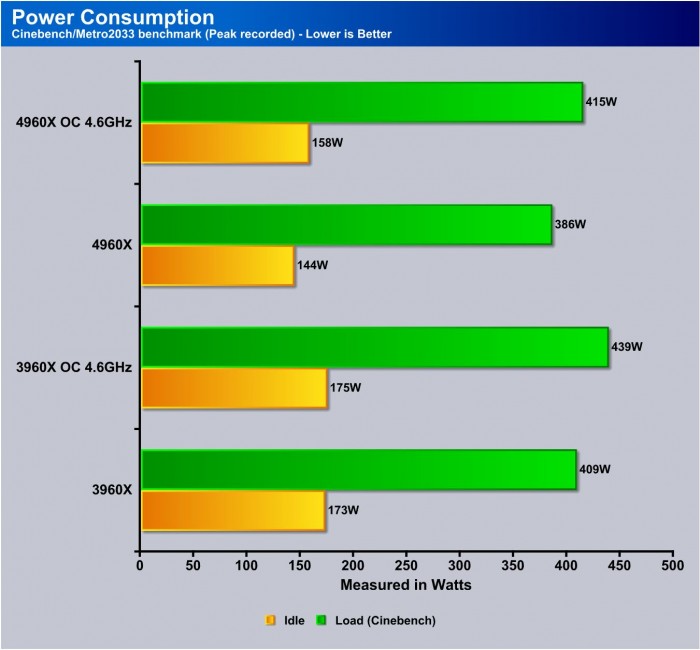 Power Consumption
Cinebench/Metro2033 benchmark (Peak recorded) - Lower is Better

4960X OC 4.6GHz
415W
158W

4960X
386W
144W

3960X OC 4.6GHz
439W
175W

3960X
409W
173W

0 50 100 150 200 250 300 350 400 450 500
Measured in Watts

Idle Load (Cinebench)